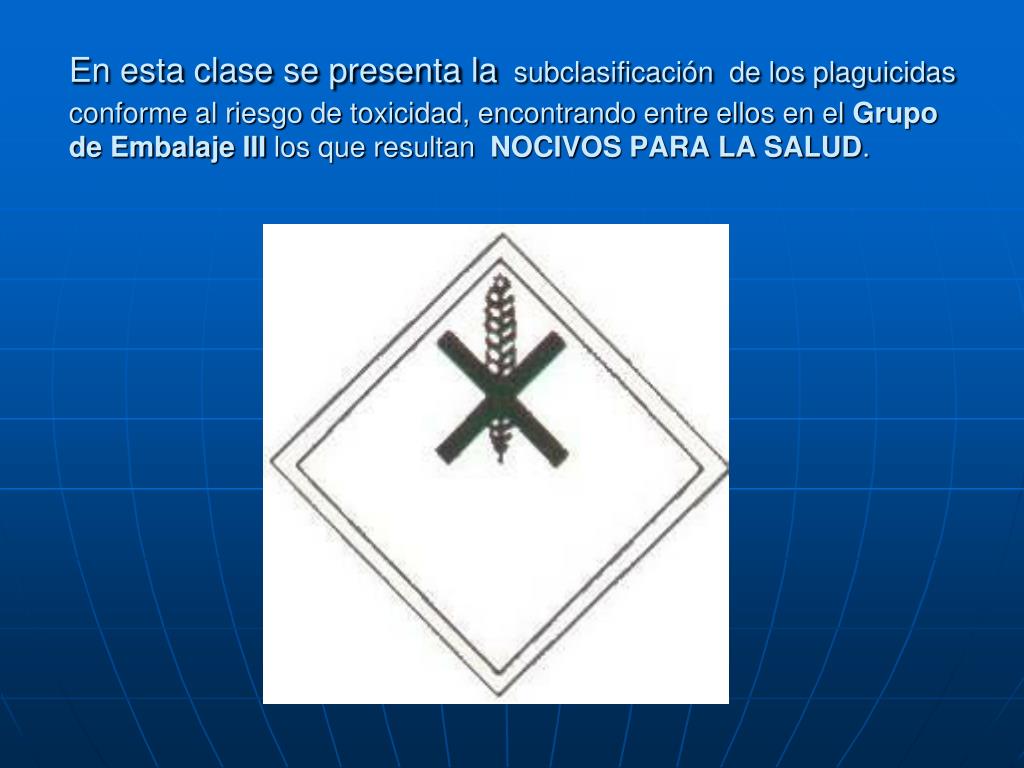 En esta clase se presenta la subclasificación de los plaguicidas conforme al riesgo de toxicidad, encontrando entre ellos en el Grupo de Embalaje III los que resultan NOCIVOS PARA LA SALUD.